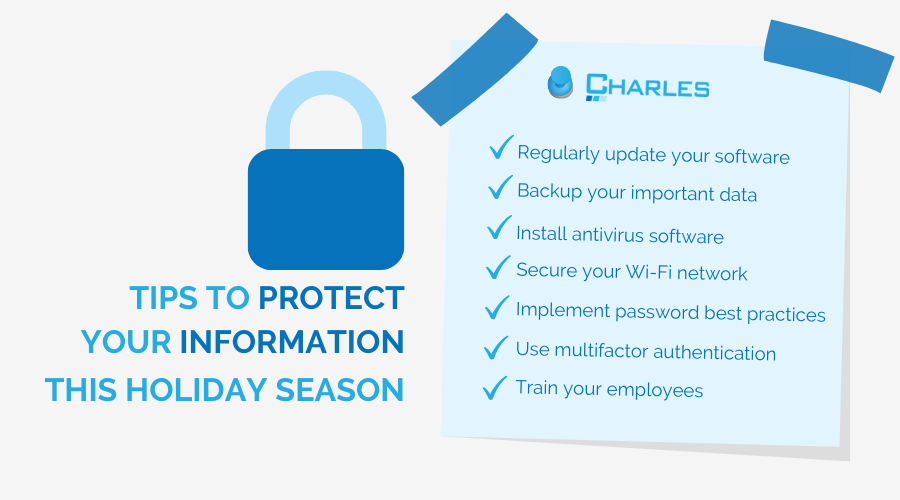 TIPS TO PROTECT YOUR INFORMATION THIS HOLIDAY SEASON

CHARLES

✓ Regularly update your software
✓ Backup your important data
✓ Install antivirus software
✓ Secure your Wi-Fi network
✓ Implement password best practices
✓ Use multifactor authentication
✓ Train your employees